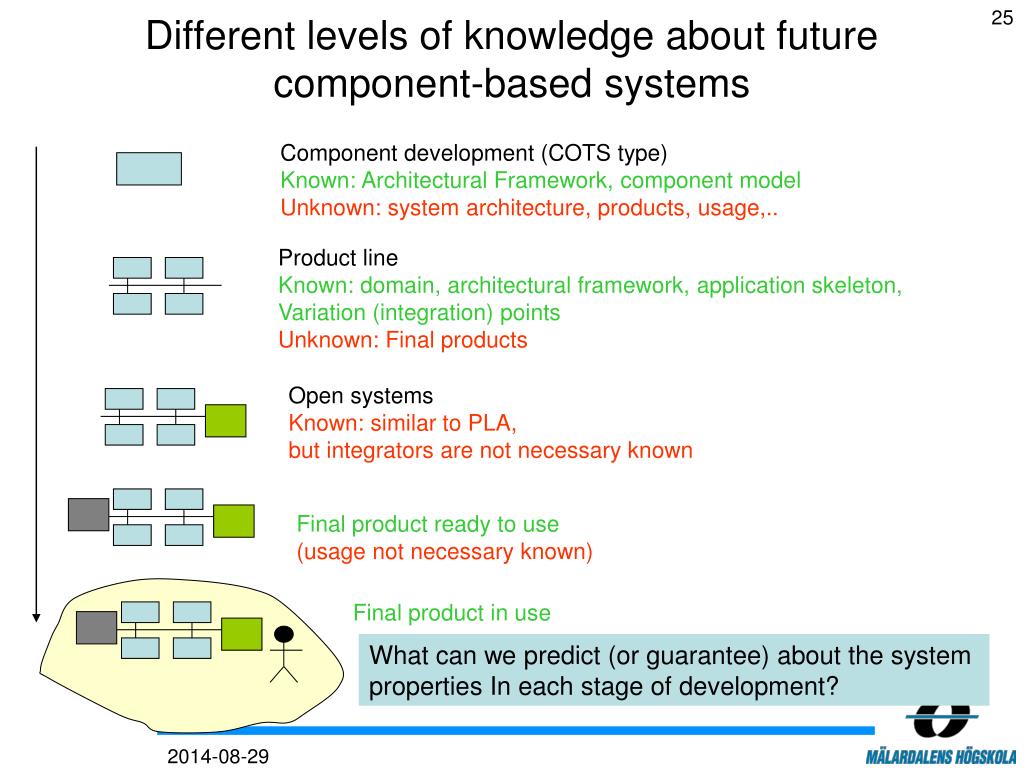 25

Different levels of knowledge about future component-based systems

Component development (COTS type)
Known: Architectural Framework, component model
Unknown: system architecture, products, usage,..

Product line
Known: domain, architectural framework, application skeleton, Variation (integration) points
Unknown: Final products

Open systems
Known: similar to PLA,
but integrators are not necessary known

Final product ready to use
(usage not necessary known)

Final product in use

What can we predict (or guarantee) about the system properties In each stage of development?

2014-08-29

MÄLARDALENS HÖGSKOLA